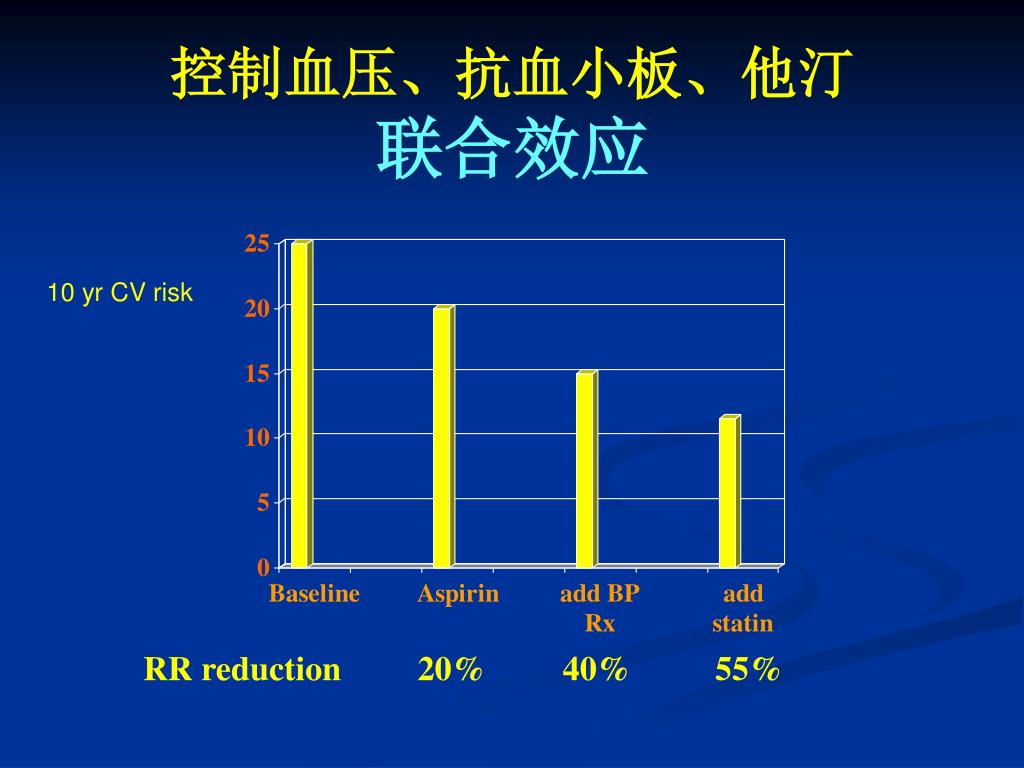 控制血压、抗血小板、他汀
联合效应

10 yr CV risk

25
20
15
10
5
0

Baseline
Aspirin
add BP Rx
add statin

RR reduction 20% 40% 55%